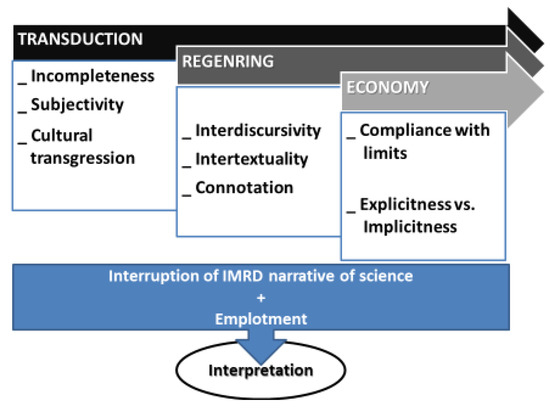 TRANSDUCTION

_ Incompleteness
_ Subjectivity
_ Cultural transgression

REGENRING

_ Interdiscursivity
_ Intertextuality
_ Connotation

ECONOMY

_ Compliance with limits

_ Explicitness vs. Implicitness

Interruption of IMRD narrative of science
+
Emplotment

Interpretation